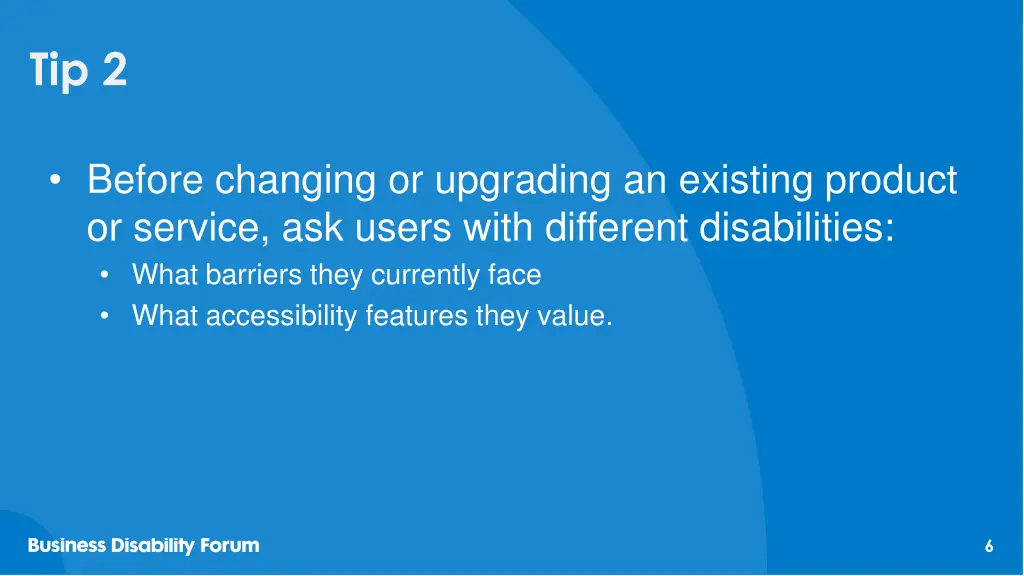 Tip 2

• Before changing or upgrading an existing product or service, ask users with different disabilities:
  • What barriers they currently face
  • What accessibility features they value.

Business Disability Forum

6